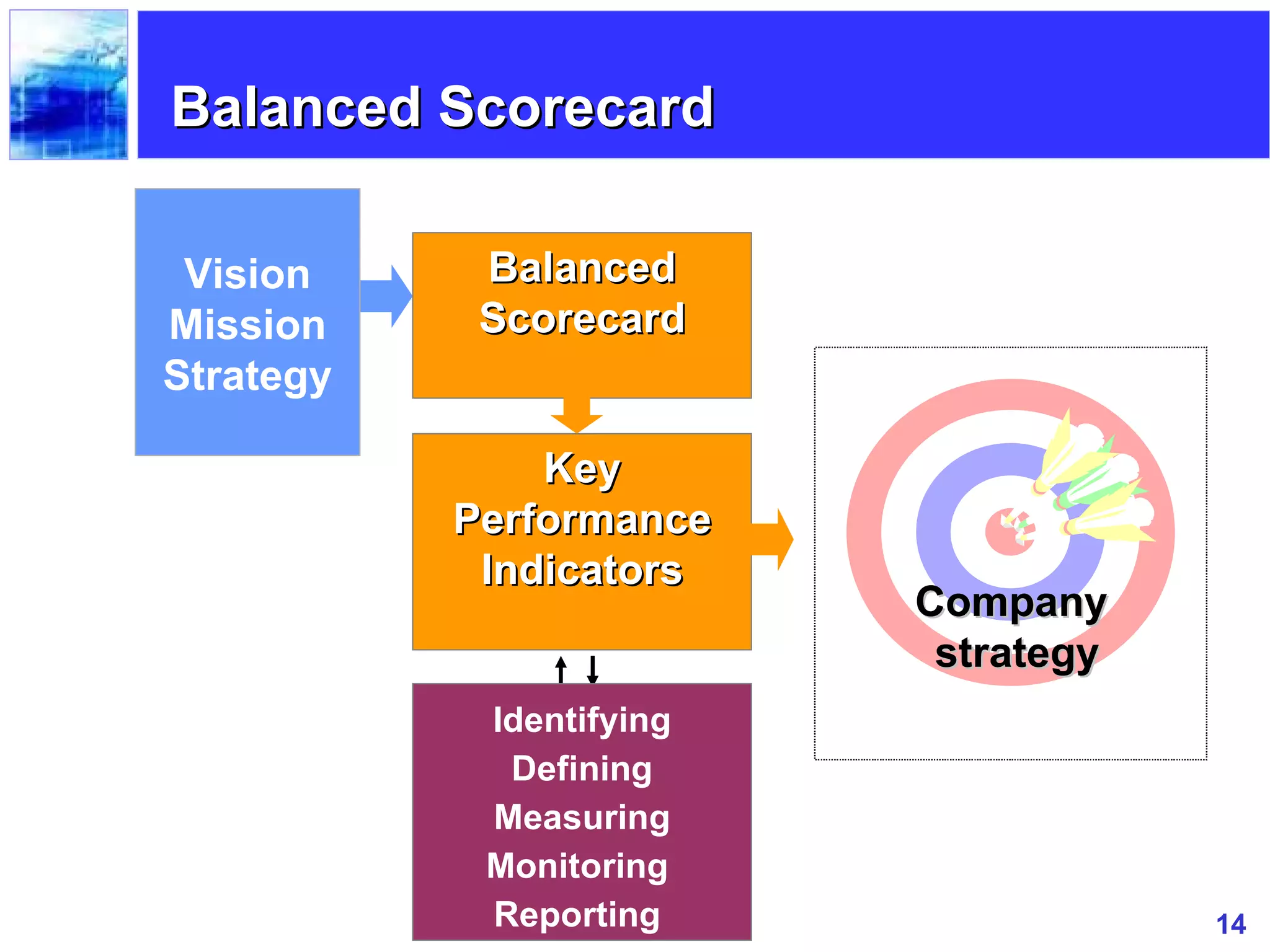 Balanced Scorecard

Vision
Mission
Strategy

Balanced
Scorecard

Key
Performance
Indicators

Identifying
Defining
Measuring
Monitoring
Reporting

Company
strategy

14